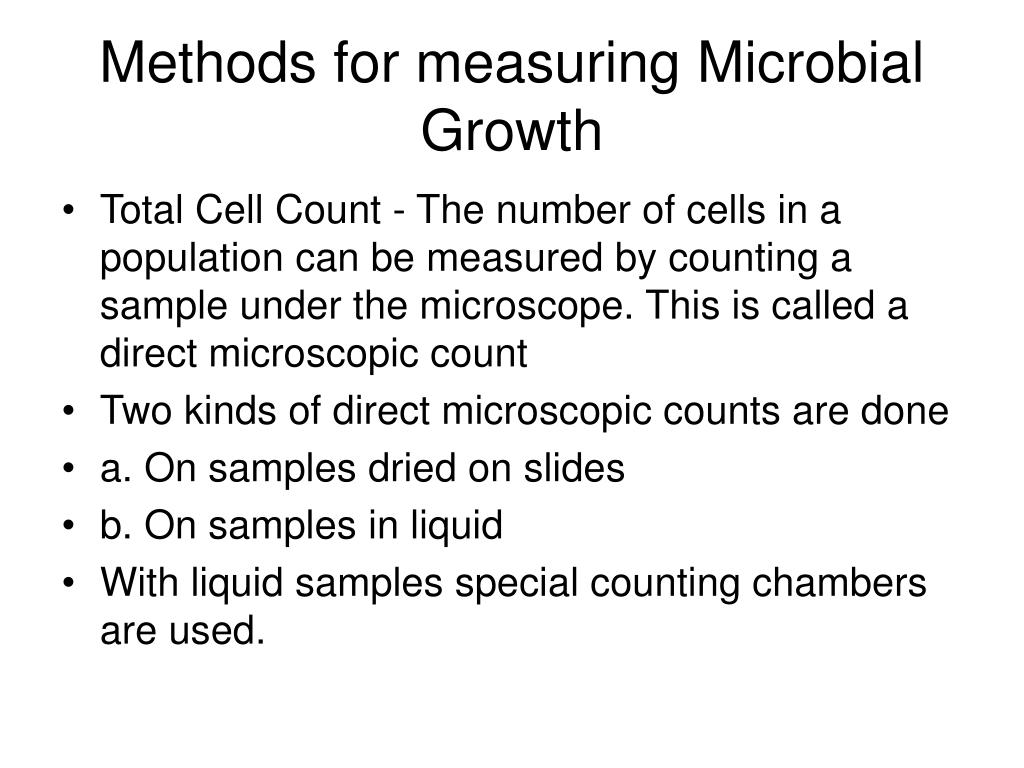 Methods for measuring Microbial Growth

• Total Cell Count - The number of cells in a population can be measured by counting a sample under the microscope. This is called a direct microscopic count
• Two kinds of direct microscopic counts are done
• a. On samples dried on slides
• b. On samples in liquid
• With liquid samples special counting chambers are used.